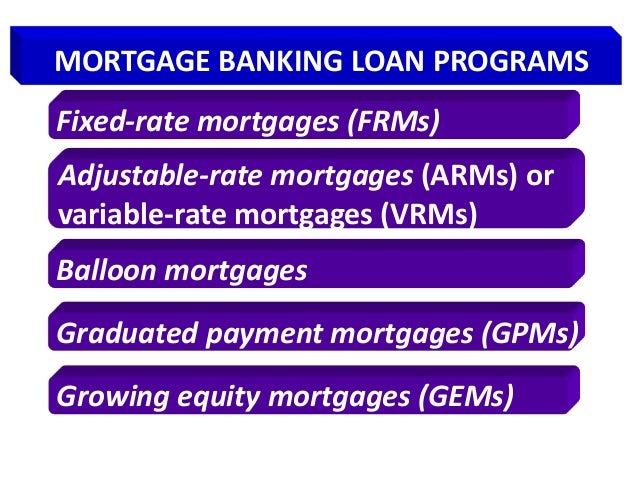 MORTGAGE BANKING LOAN PROGRAMS

Fixed-rate mortgages (FRMs)

Adjustable-rate mortgages (ARMs) or variable-rate mortgages (VRMs)

Balloon mortgages

Graduated payment mortgages (GPMs)

Growing equity mortgages (GEMs)